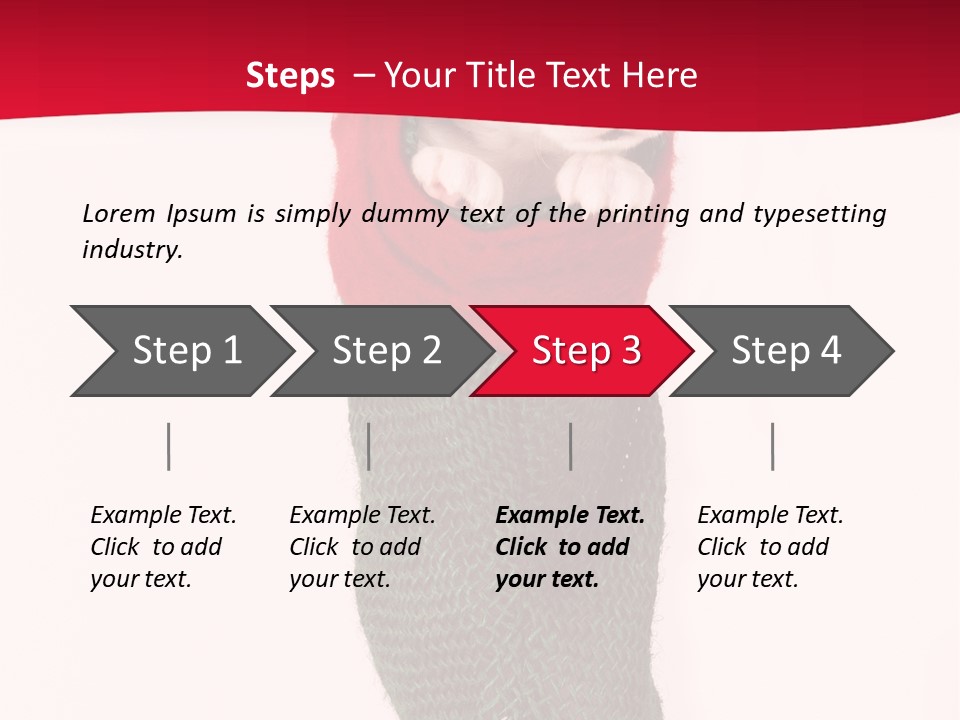 Steps – Your Title Text Here

Lorem Ipsum is simply dummy text of the printing and typesetting industry.

Step 1

Step 2

Step 3

Step 4

Example Text. Click to add your text.

Example Text. Click to add your text.

Example Text. Click to add your text.

Example Text. Click to add your text.